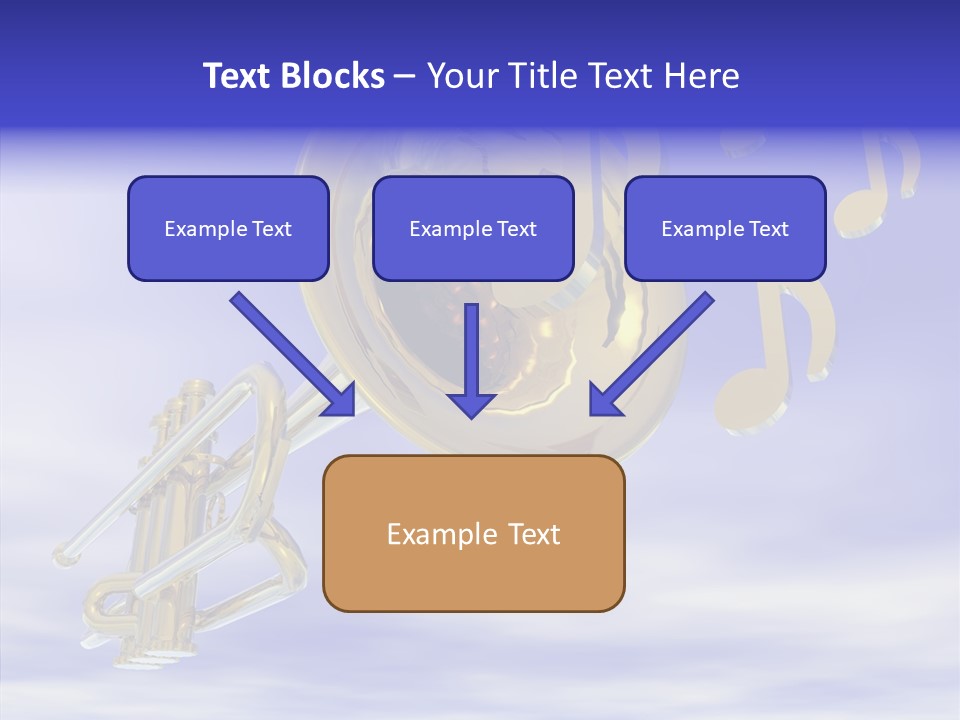 Text Blocks – Your Title Text Here

Example Text

Example Text

Example Text

Example Text